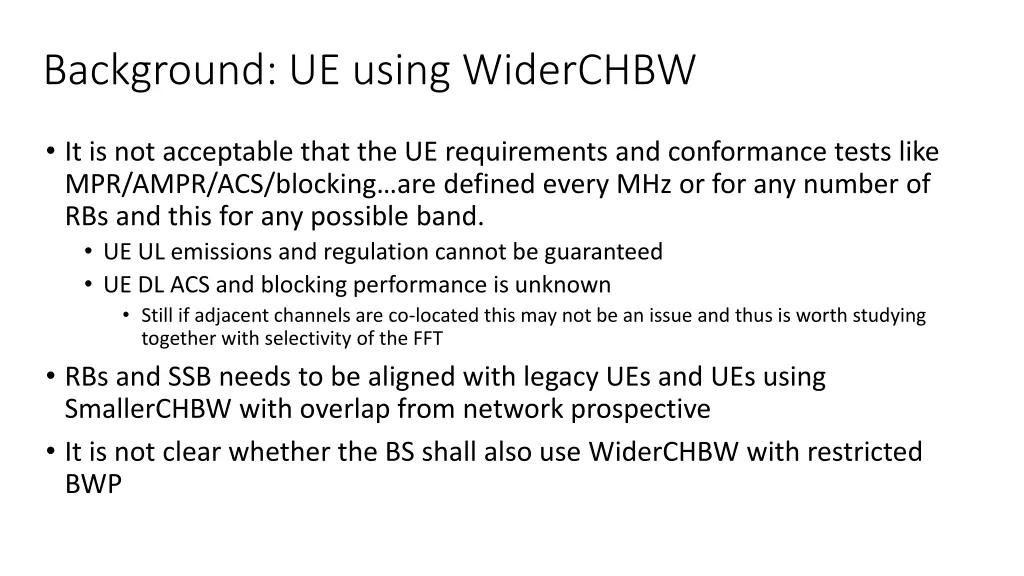 Background: UE using WiderCHBW

• It is not acceptable that the UE requirements and conformance tests like MPR/AMPR/ACS/blocking…are defined every MHz or for any number of RBs and this for any possible band.
  • UE UL emissions and regulation cannot be guaranteed
  • UE DL ACS and blocking performance is unknown
    • Still if adjacent channels are co-located this may not be an issue and thus is worth studying together with selectivity of the FFT
• RBs and SSB needs to be aligned with legacy UEs and UEs using SmallerCHBW with overlap from network prospective
• It is not clear whether the BS shall also use WiderCHBW with restricted BWP